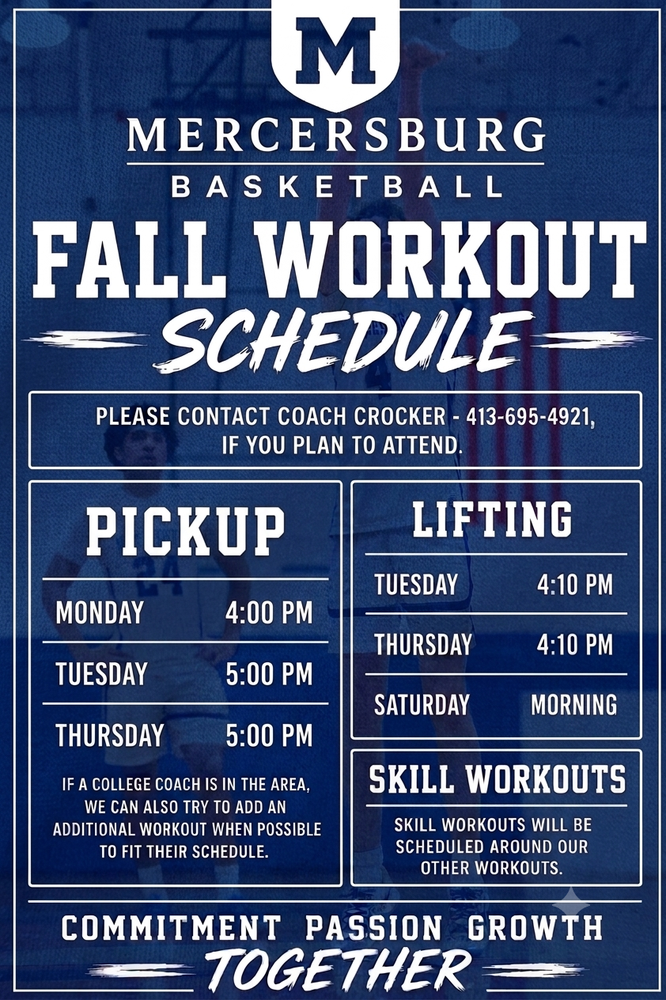 M

MERCERSBURG
BASKETBALL

FALL WORKOUT
SCHEDULE

PLEASE CONTACT COACH CROCKER - 413-695-4921, IF YOU PLAN TO ATTEND.

PICKUP

| MONDAY | 4:00 PM |
|---|---|
| TUESDAY | 5:00 PM |
| THURSDAY | 5:00 PM |

IF A COLLEGE COACH IS IN THE AREA, WE CAN ALSO TRY TO ADD AN ADDITIONAL WORKOUT WHEN POSSIBLE TO FIT THEIR SCHEDULE.

LIFTING

| TUESDAY | 4:10 PM |
|---|---|
| THURSDAY | 4:10 PM |
| SATURDAY | MORNING |

SKILL WORKOUTS

SKILL WORKOUTS WILL BE SCHEDULED AROUND OUR OTHER WORKOUTS.

COMMITMENT PASSION GROWTH
TOGETHER